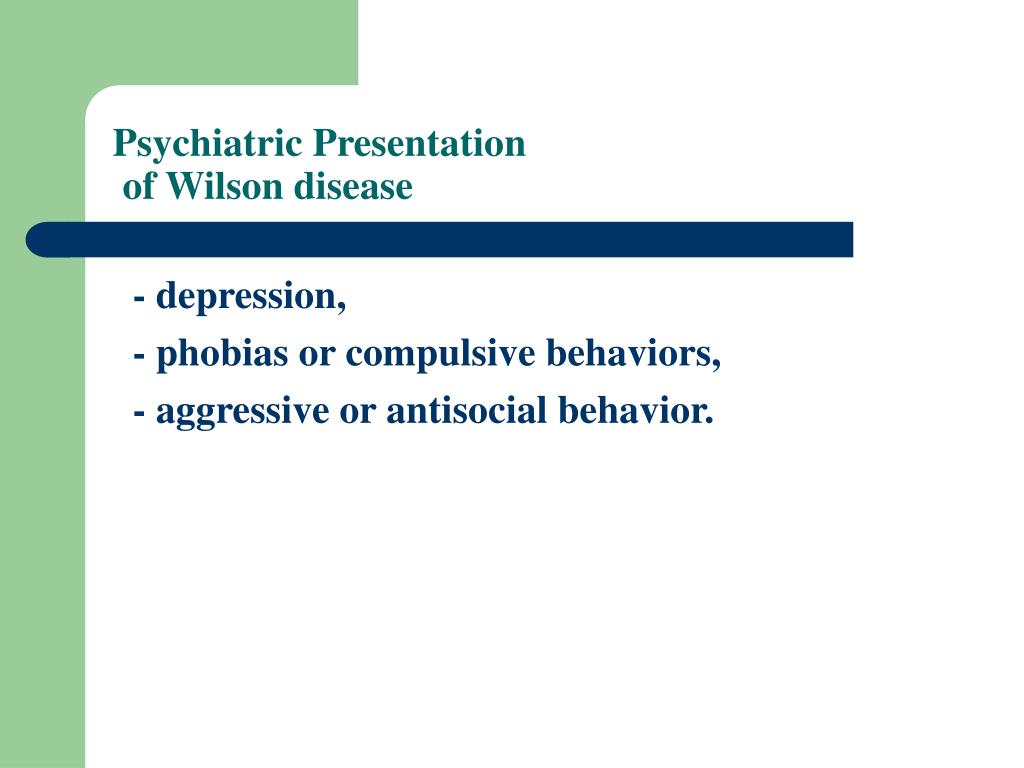 Psychiatric Presentation
of Wilson disease

- depression,
- phobias or compulsive behaviors,
- aggressive or antisocial behavior.